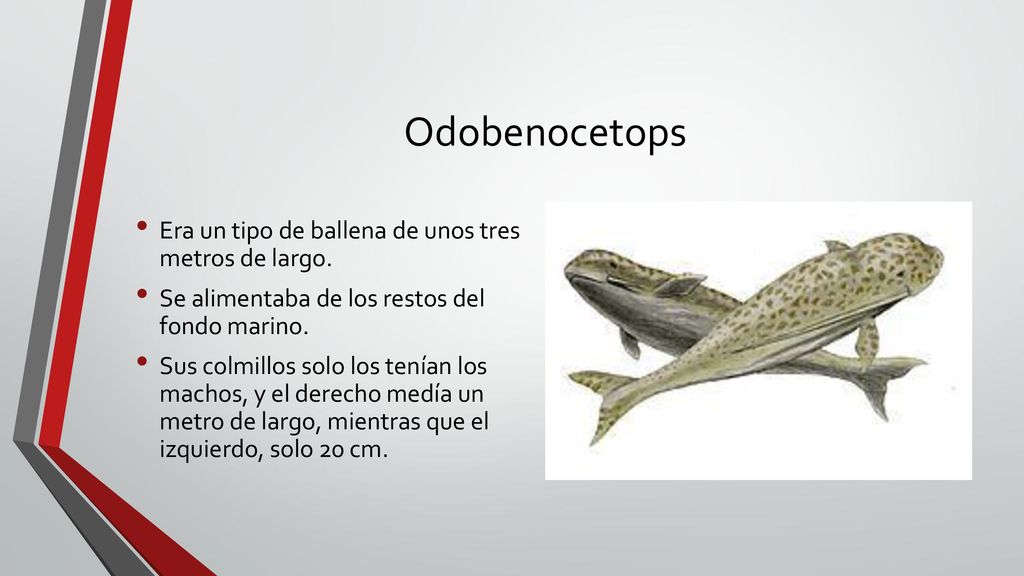 Odobenocetops

• Era un tipo de ballena de unos tres metros de largo.
• Se alimentaba de los restos del fondo marino.
• Sus colmillos solo los tenían los machos, y el derecho medía un metro de largo, mientras que el izquierdo, solo 20 cm.